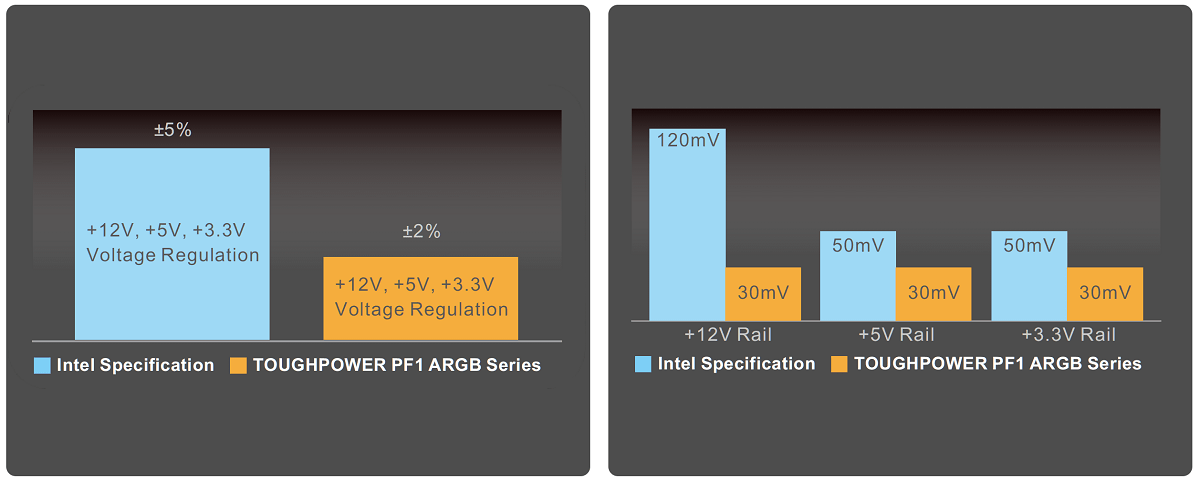 ±5%

+12V, +5V, +3.3V Voltage Regulation

±2%

+12V, +5V, +3.3V Voltage Regulation

Intel Specification TOUGHPOWER PF1 ARGB Series

120mV

30mV

50mV

30mV

50mV

30mV

+12V Rail

+5V Rail

+3.3V Rail

Intel Specification TOUGHPOWER PF1 ARGB Series